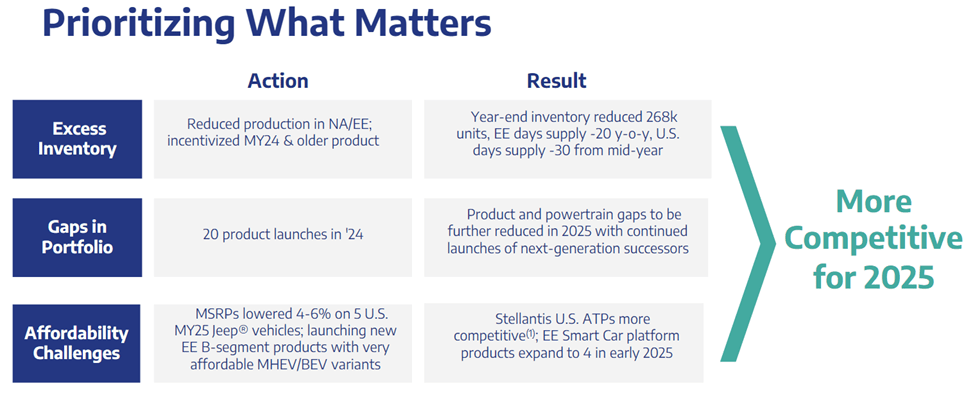 Prioritizing What Matters

| | Action | Result |
|---|---|---|
| Excess Inventory | Reduced production in NA/EE; incentivized MY24 & older product | Year-end inventory reduced 268k units, EE days supply -20 y-o-y, U.S. days supply -30 from mid-year |
| Gaps in Portfolio | 20 product launches in '24 | Product and powertrain gaps to be further reduced in 2025 with continued launches of next-generation successors |
| Affordability Challenges | MSRPs lowered 4-6% on 5 U.S. MY25 Jeep® vehicles; launching new EE B-segment products with very affordable MHEV/BEV variants | Stellantis U.S. ATPs more competitive$^{(1)}$; EE Smart Car platform products expand to 4 in early 2025 |

More Competitive for 2025